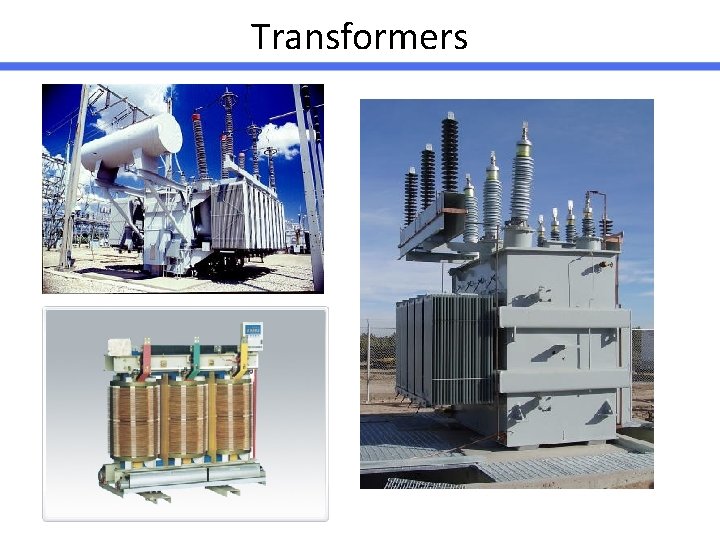 Transformers